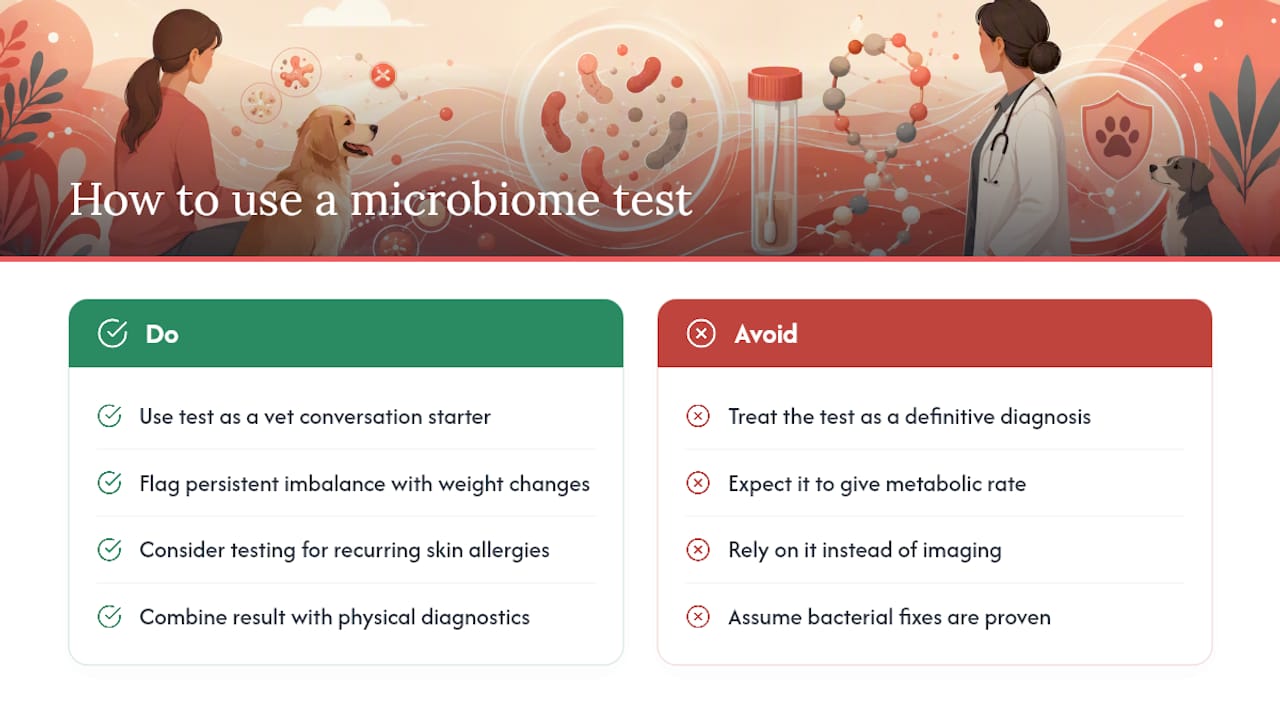 How to use a microbiome test

Do

Use test as a vet conversation starter

Flag persistent imbalance with weight changes

Consider testing for recurring skin allergies

Combine result with physical diagnostics

Avoid

Treat the test as a definitive diagnosis

Expect it to give metabolic rate

Rely on it instead of imaging

Assume bacterial fixes are proven